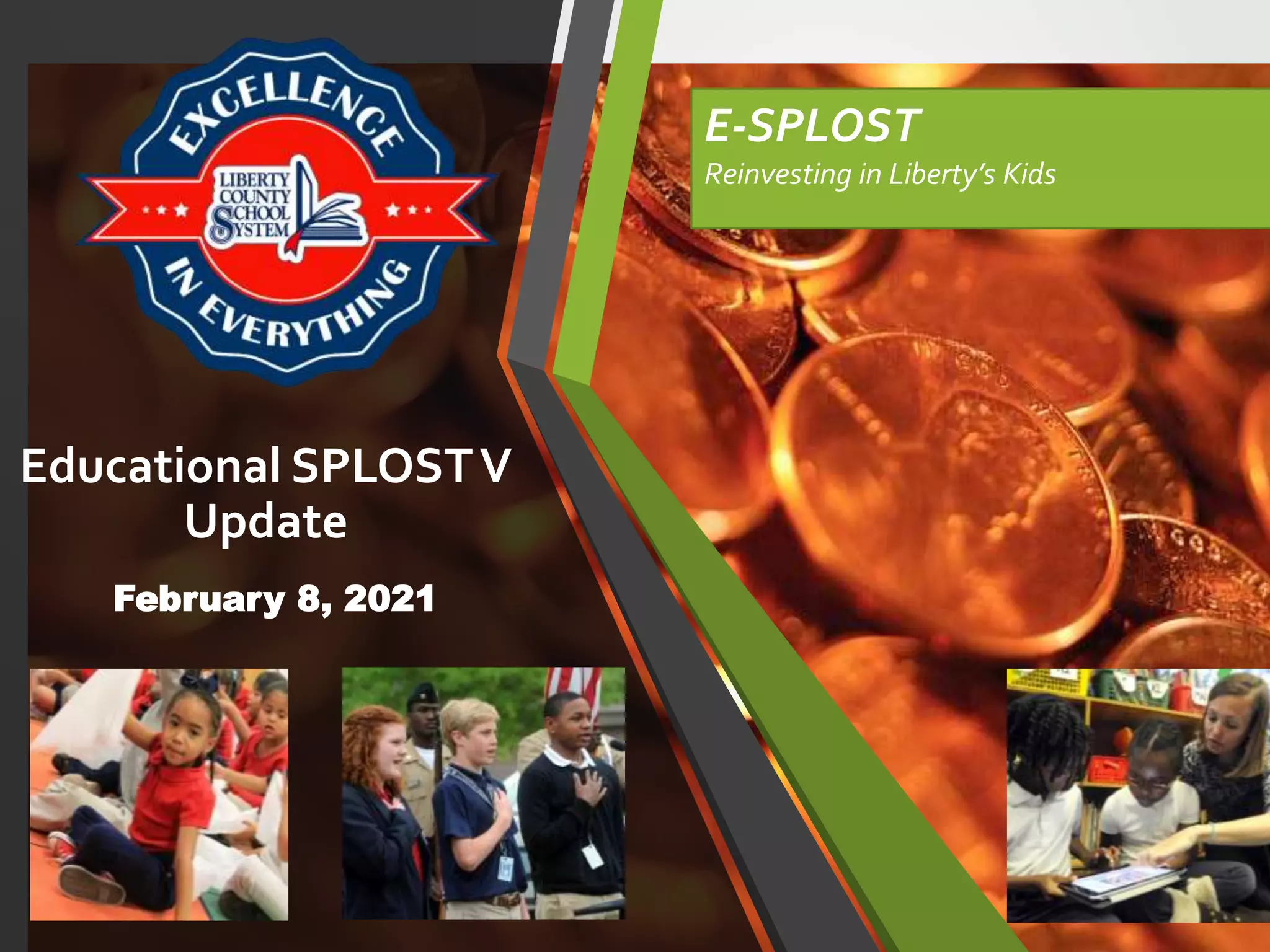 EXCELLENCE
LIBERTY COUNTY SCHOOL SYSTEM
IN EVERYTHING

E-SPLOST
Reinvesting in Liberty's Kids

Educational SPLOST V Update

February 8, 2021